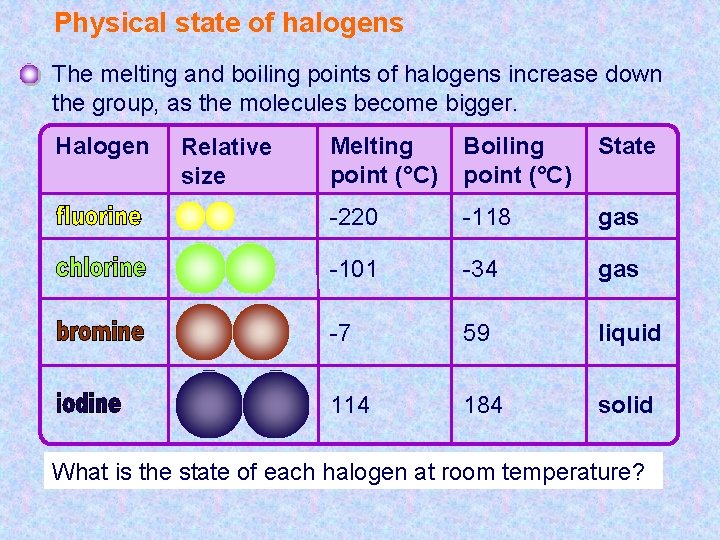 Physical state of halogens

The melting and boiling points of halogens increase down the group, as the molecules become bigger.

| Halogen | Relative size | Melting point (°C) | Boiling point (°C) | State |
|---|---|---|---|---|
| fluorine | | -220 | -118 | gas |
| chlorine | | -101 | -34 | gas |
| bromine | | -7 | 59 | liquid |
| iodine | | 114 | 184 | solid |

What is the state of each halogen at room temperature?